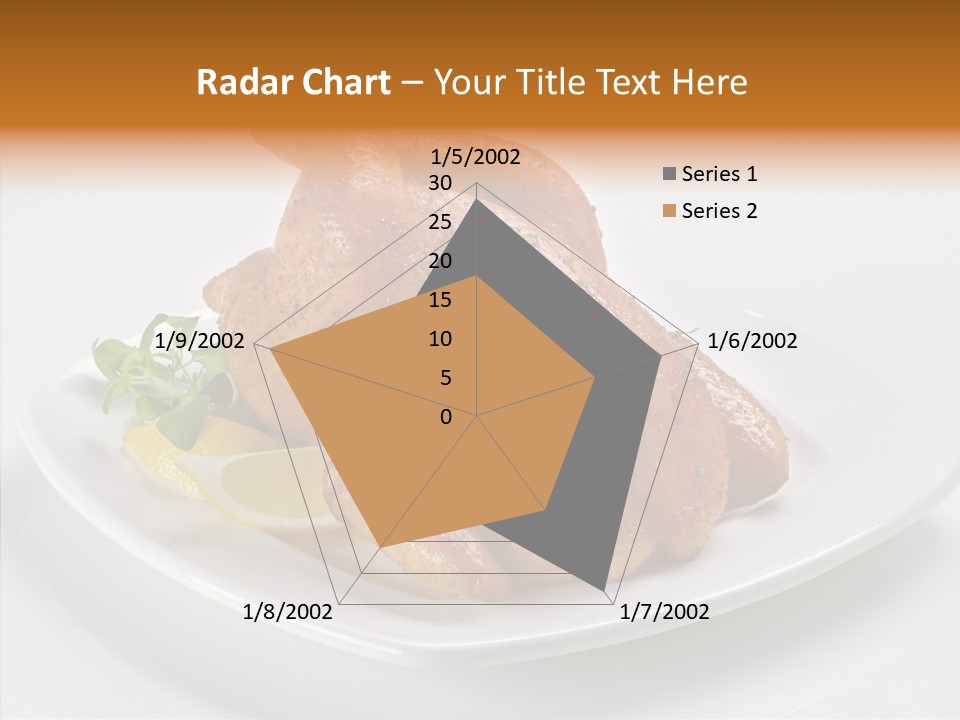 Radar Chart – Your Title Text Here

1/5/2002
30
25
20
15
10
5
0
1/6/2002
1/7/2002
1/8/2002
1/9/2002

Series 1
Series 2